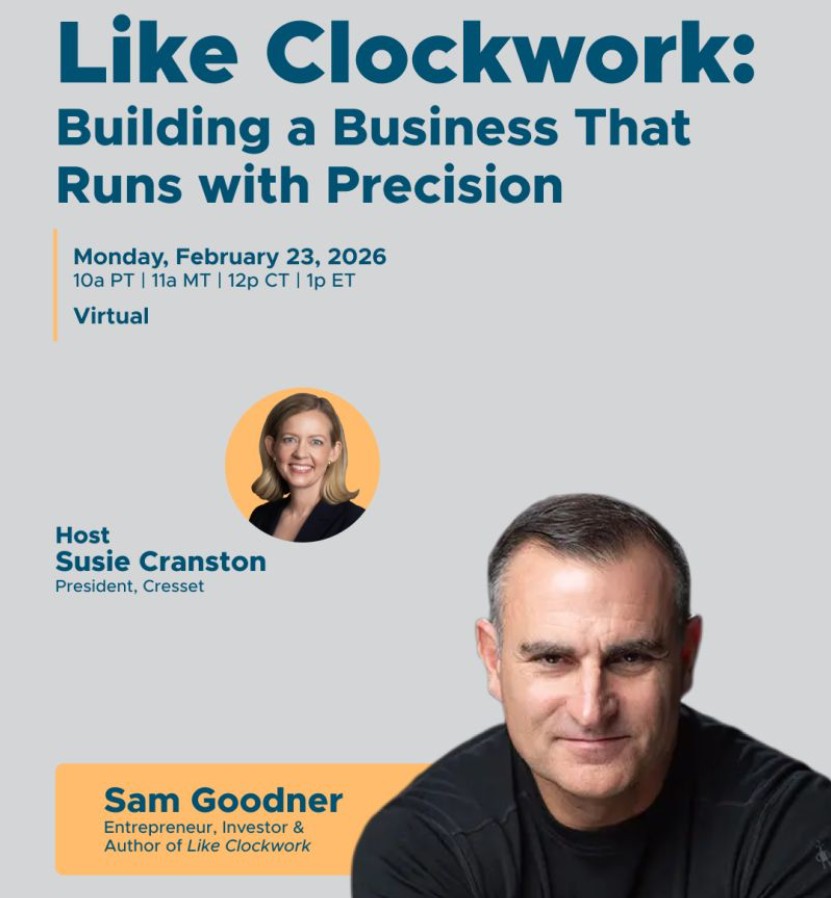 Like Clockwork:
Building a Business That Runs with Precision

Monday, February 23, 2026
10a PT | 11a MT | 12p CT | 1p ET
Virtual

Host
Susie Cranston
President, Cresset

Sam Goodner
Entrepreneur, Investor & Author of Like Clockwork